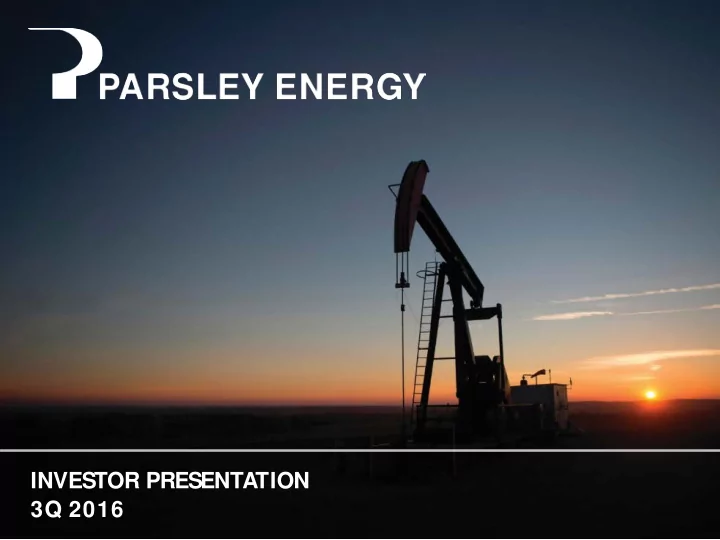 PARSLEY ENERGY

INVESTOR PRESENTATION
3Q 2016